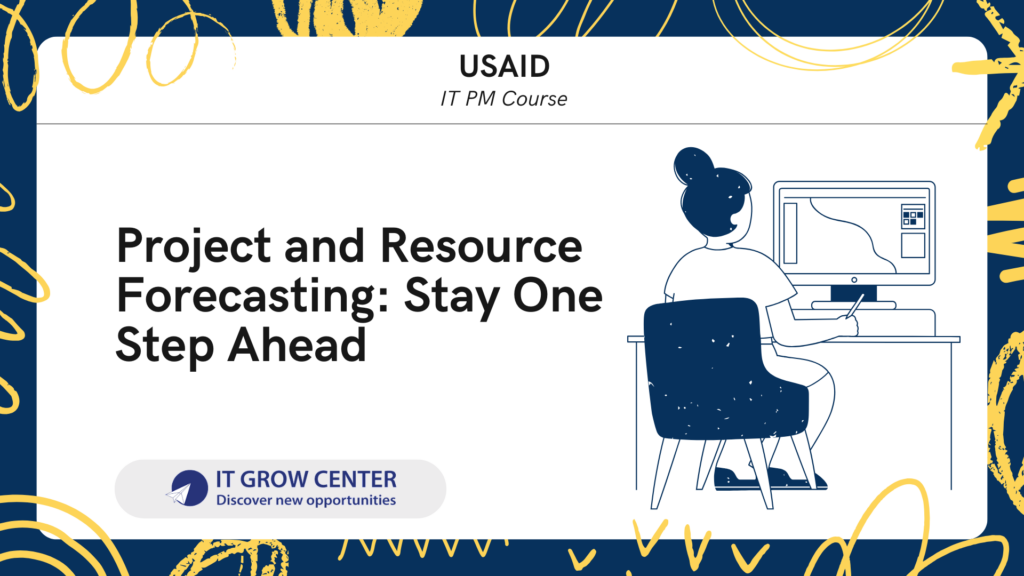 USAID
IT PM Course

Project and Resource Forecasting: Stay One Step Ahead

IT GROW CENTER
Discover new opportunities